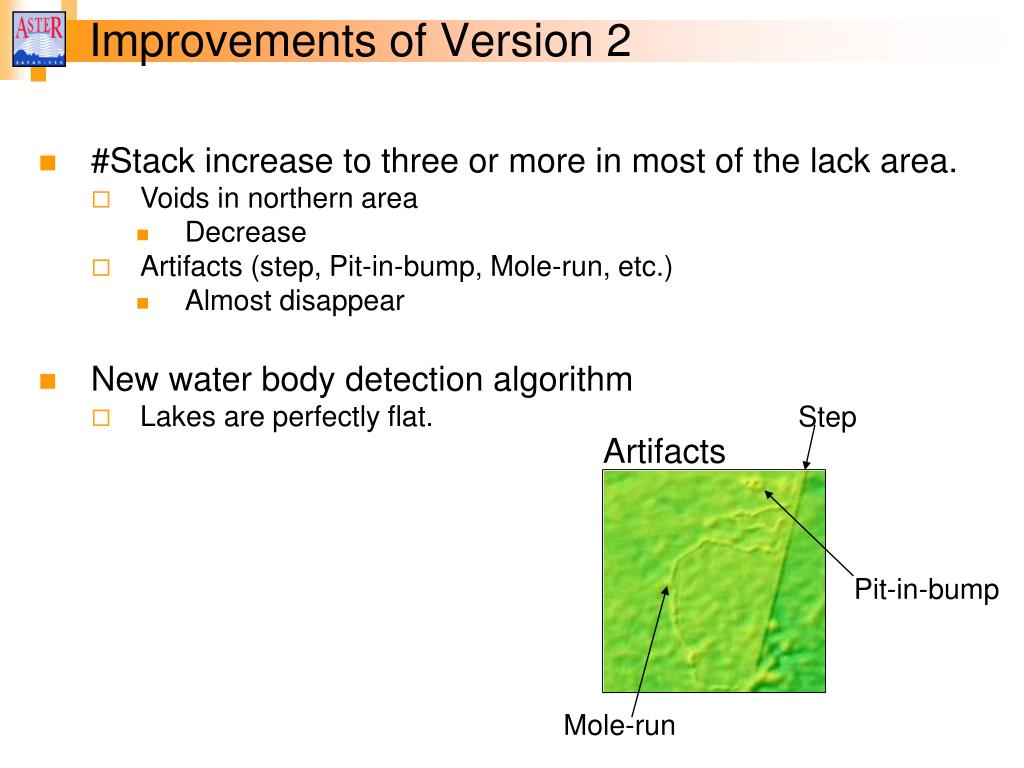 ASTER

Improvements of Version 2

#Stack increase to three or more in most of the lack area.
Voids in northern area
Decrease
Artifacts (step, Pit-in-bump, Mole-run, etc.)
Almost disappear

New water body detection algorithm
Lakes are perfectly flat.

Artifacts
Step
Pit-in-bump
Mole-run